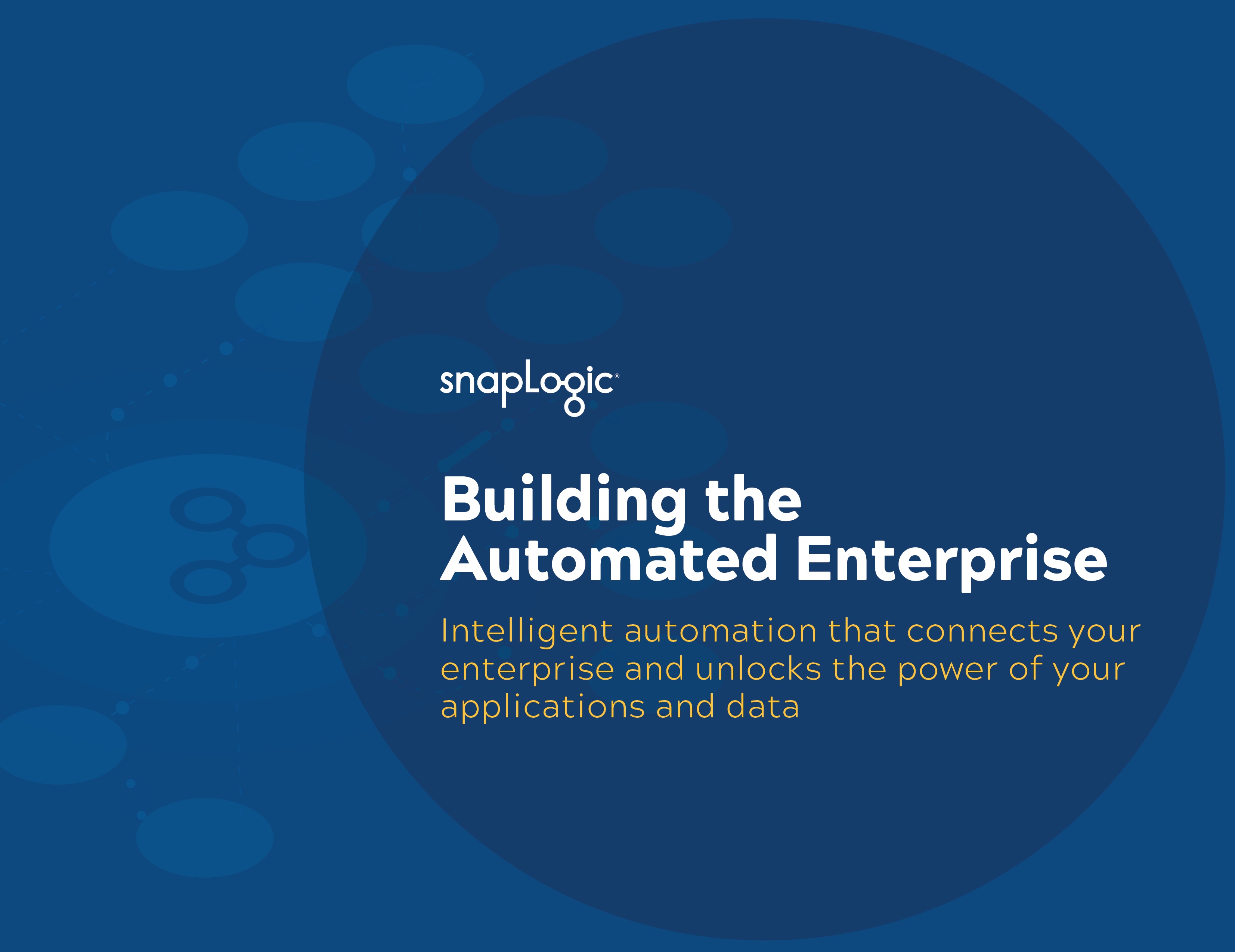 snapLogic®

Building the Automated Enterprise

Intelligent automation that connects your enterprise and unlocks the power of your applications and data